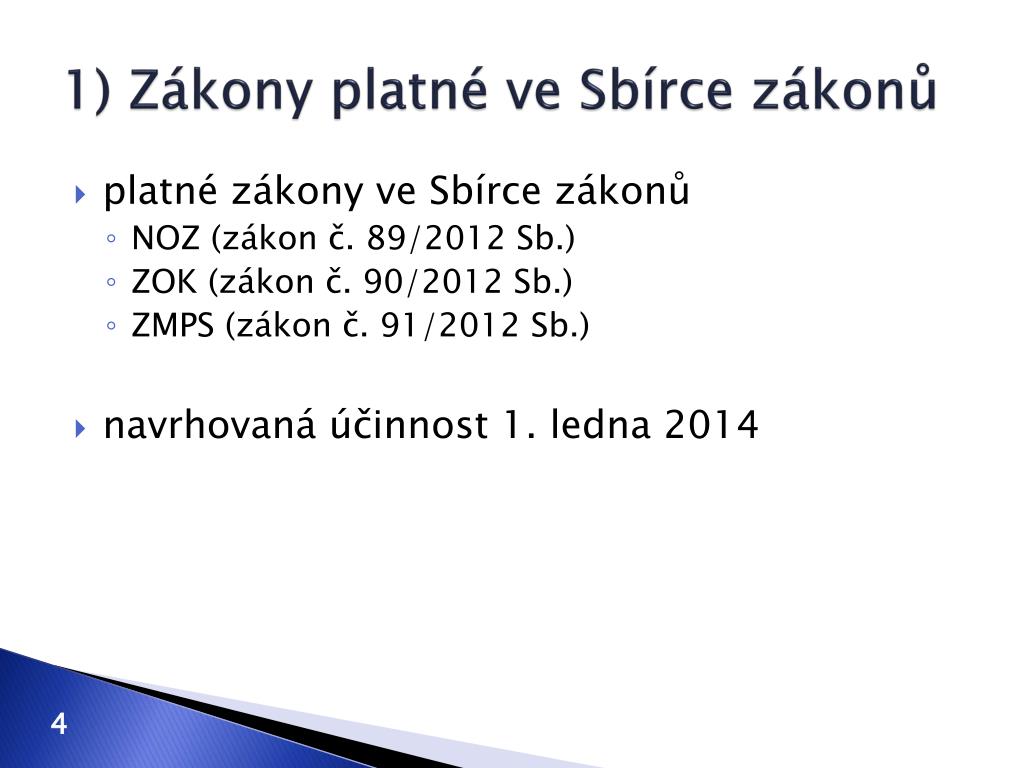 1) Zákony platné ve Sbírce zákonů

platné zákony ve Sbírce zákonů
NOZ (zákon č. 89/2012 Sb.)
ZOK (zákon č. 90/2012 Sb.)
ZMPS (zákon č. 91/2012 Sb.)

navrhovaná účinnost 1. ledna 2014

4